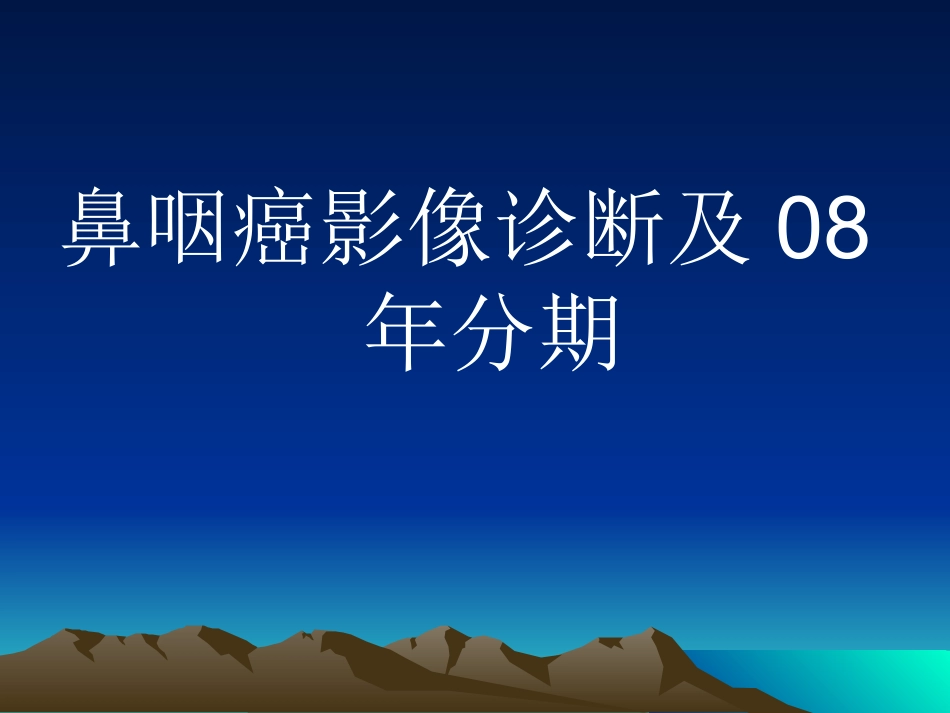 鼻咽癌影像诊断及 08 年分期